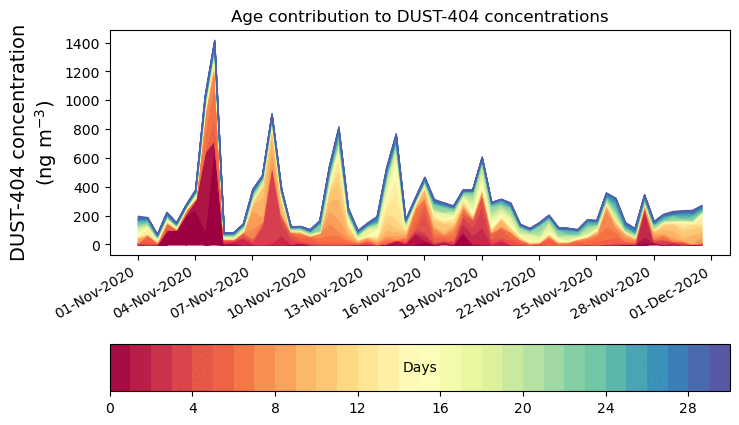 Age contribution to DUST-404 concentrations

DUST-404 concentration (ng m$^{-3}$)

1400
1200
1000
800
600
400
200
0

01-Nov-2020
04-Nov-2020
07-Nov-2020
10-Nov-2020
13-Nov-2020
16-Nov-2020
19-Nov-2020
22-Nov-2020
25-Nov-2020
28-Nov-2020
01-Dec-2020

Days

0
4
8
12
16
20
24
28